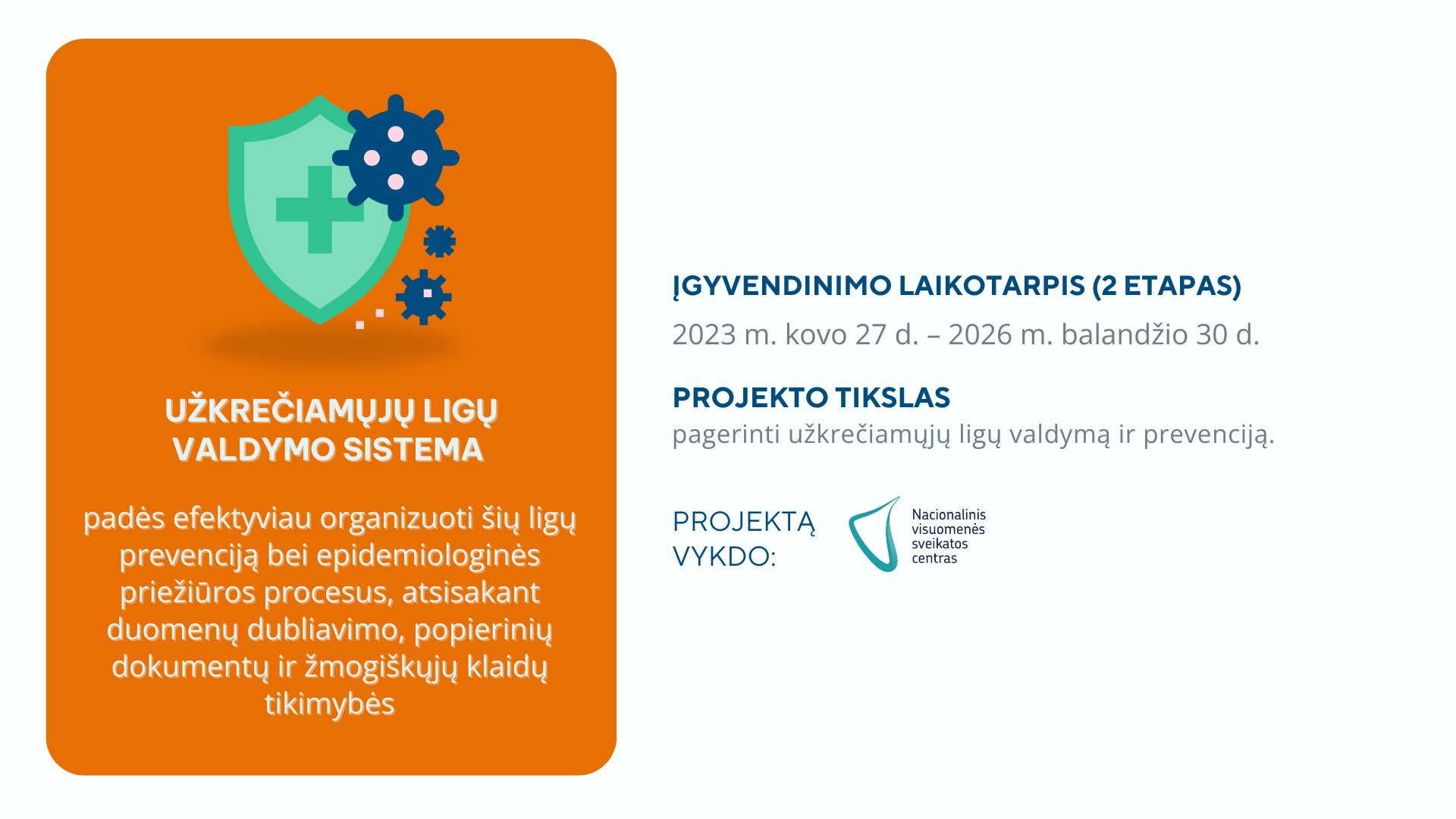 UŽKREČIAMŲJŲ LIGŲ VALDYMO SISTEMA

padės efektyviau organizuoti šių ligų prevenciją bei epidemiologinės priežiūros procesus, atsisakant duomenų dubliavimo, popierinių dokumentų ir žmogiškųjų klaidų tikimybės

ĮGYVENDINIMO LAIKOTARPIS (2 ETAPAS)

2023 m. kovo 27 d. – 2026 m. balandžio 30 d.

PROJEKTO TIKSLAS

pagerinti užkrečiamųjų ligų valdymą ir prevenciją.

PROJEKTĄ VYKDO:

Nacionalinis visuomenės sveikatos centras